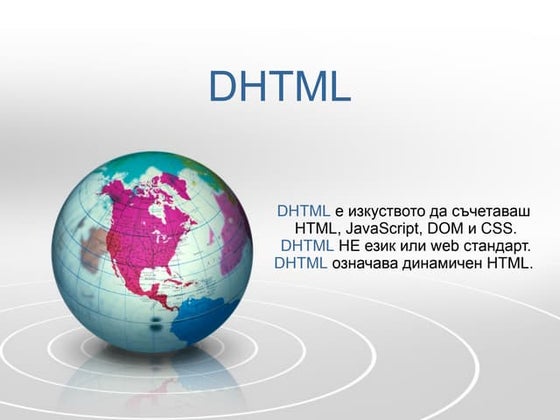 DHTML

DHTML е изкуството да съчетаваш HTML, JavaScript, DOM и CSS.
DHTML НЕ език или web стандарт.
DHTML означава динамичен HTML.